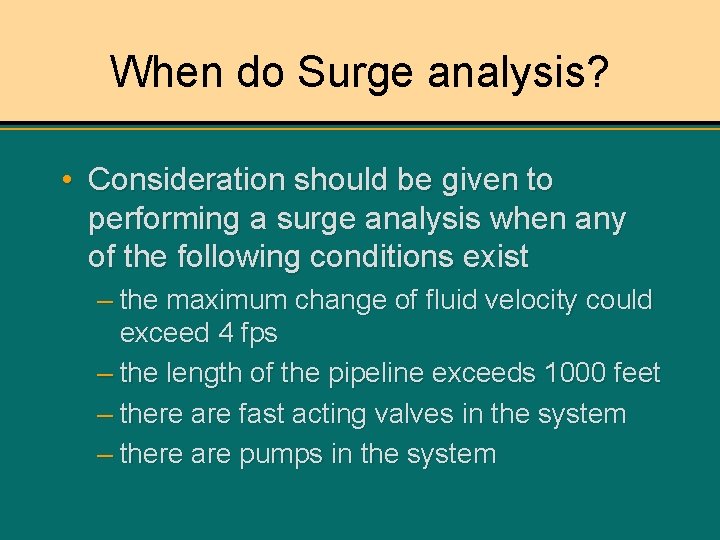 When do Surge analysis?

• Consideration should be given to performing a surge analysis when any of the following conditions exist

– the maximum change of fluid velocity could exceed 4 fps

– the length of the pipeline exceeds 1000 feet

– there are fast acting valves in the system

– there are pumps in the system